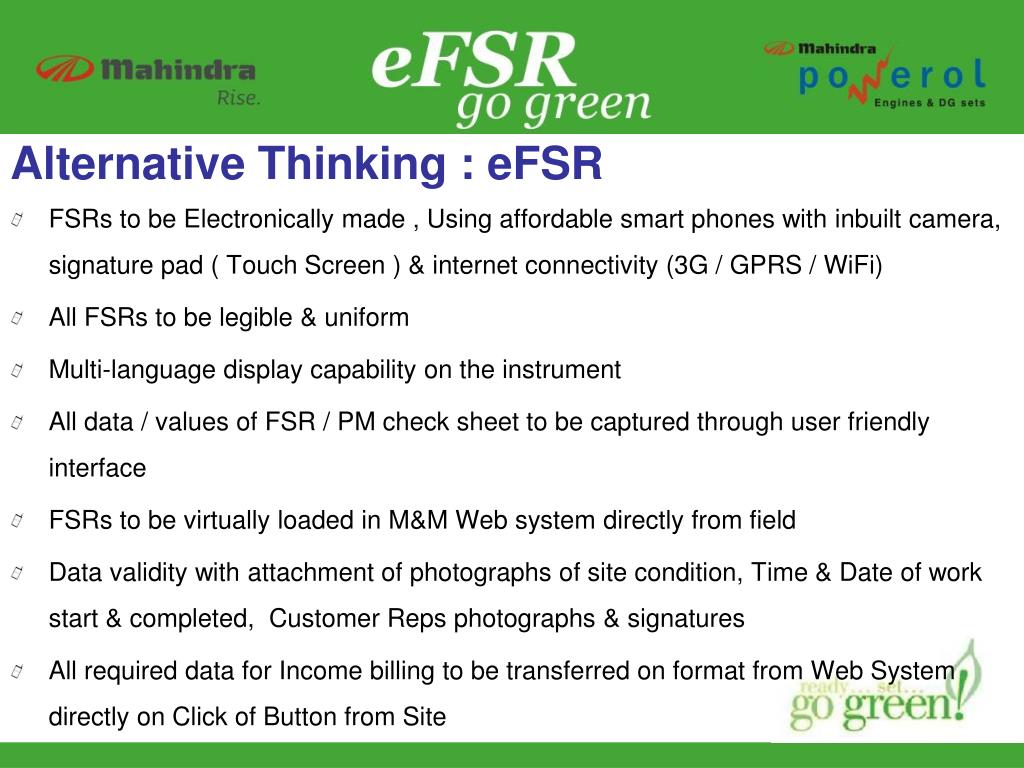 Mahindra Rise.

eFSR go green

Mahindra powerol Engines & DG sets

Alternative Thinking : eFSR

FSRs to be Electronically made , Using affordable smart phones with inbuilt camera, signature pad ( Touch Screen ) & internet connectivity (3G / GPRS / WiFi)

All FSRs to be legible & uniform

Multi-language display capability on the instrument

All data / values of FSR / PM check sheet to be captured through user friendly interface

FSRs to be virtually loaded in M&M Web system directly from field

Data validity with attachment of photographs of site condition, Time & Date of work start & completed, Customer Reps photographs & signatures

All required data for Income billing to be transferred on format from Web System directly on Click of Button from Site

ready... set... go green!